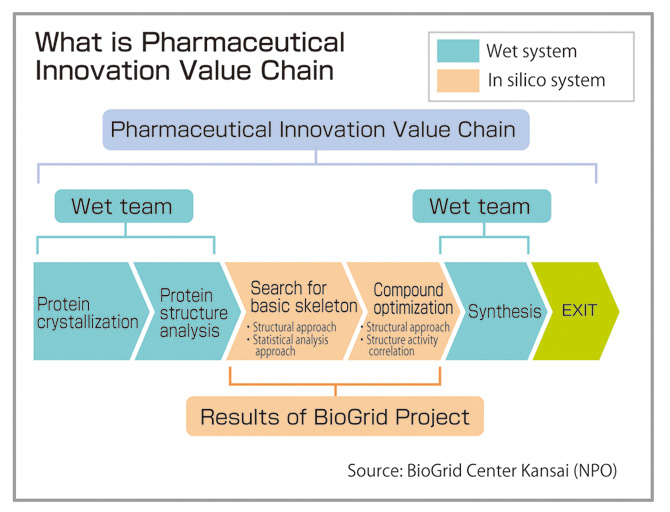 What is Pharmaceutical Innovation Value Chain

Wet system
In silico system

Pharmaceutical Innovation Value Chain

Wet team

Wet team

Protein crystallization

Protein structure analysis

Search for basic skeleton
・Structural approach
・Statistical analysis approach

Compound optimization
・Structural approach
・Structure activity correlation

Synthesis

EXIT

Results of BioGrid Project

Source: BioGrid Center Kansai (NPO)